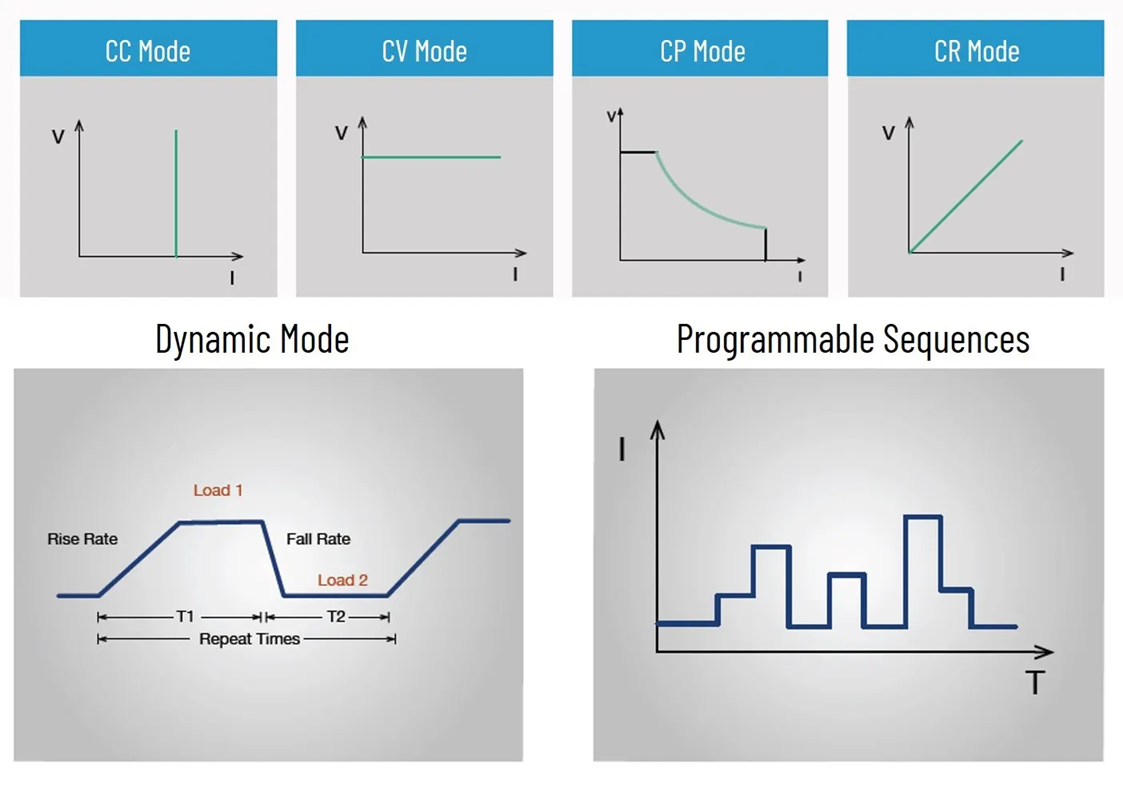 CC Mode

V

I

CV Mode

V

I

CP Mode

V

I

CR Mode

V

I

Dynamic Mode

Load 1

Rise Rate

Fall Rate

Load 2

T1

T2

Repeat Times

Programmable Sequences

I

T